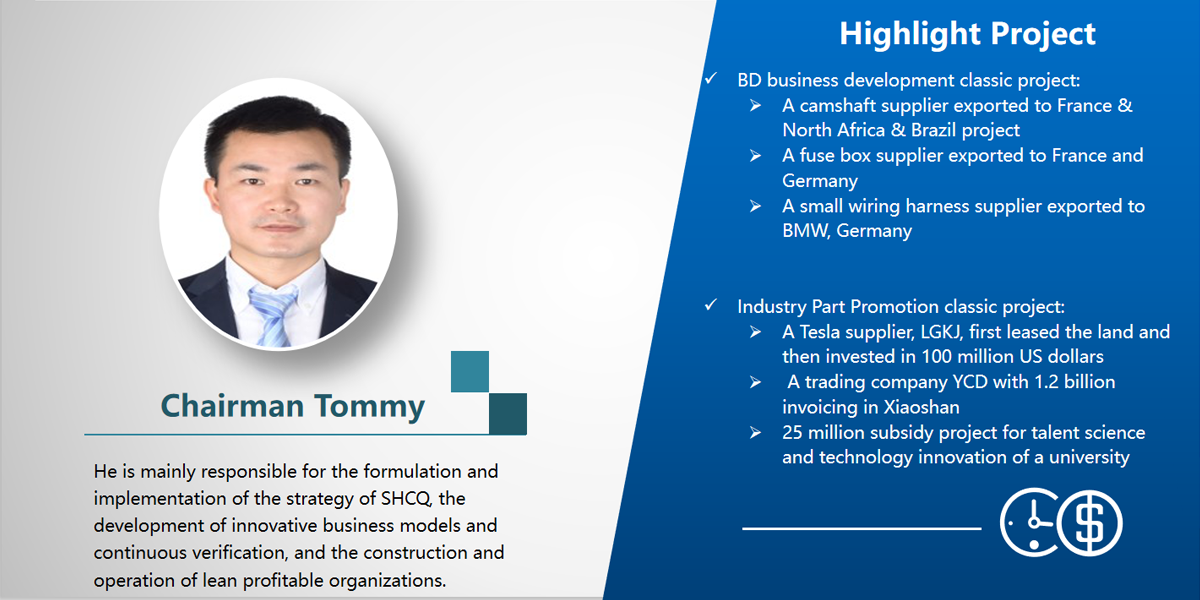 Chairman Tommy

He is mainly responsible for the formulation and implementation of the strategy of SHCQ, the development of innovative business models and continuous verification, and the construction and operation of lean profitable organizations.

Highlight Project

✓ BD business development classic project:
➢ A camshaft supplier exported to France & North Africa & Brazil project
➢ A fuse box supplier exported to France and Germany
➢ A small wiring harness supplier exported to BMW, Germany

✓ Industry Part Promotion classic project:
➢ A Tesla supplier, LGKJ, first leased the land and then invested in 100 million US dollars
➢ A trading company YCD with 1.2 billion invoicing in Xiaoshan
➢ 25 million subsidy project for talent science and technology innovation of a university